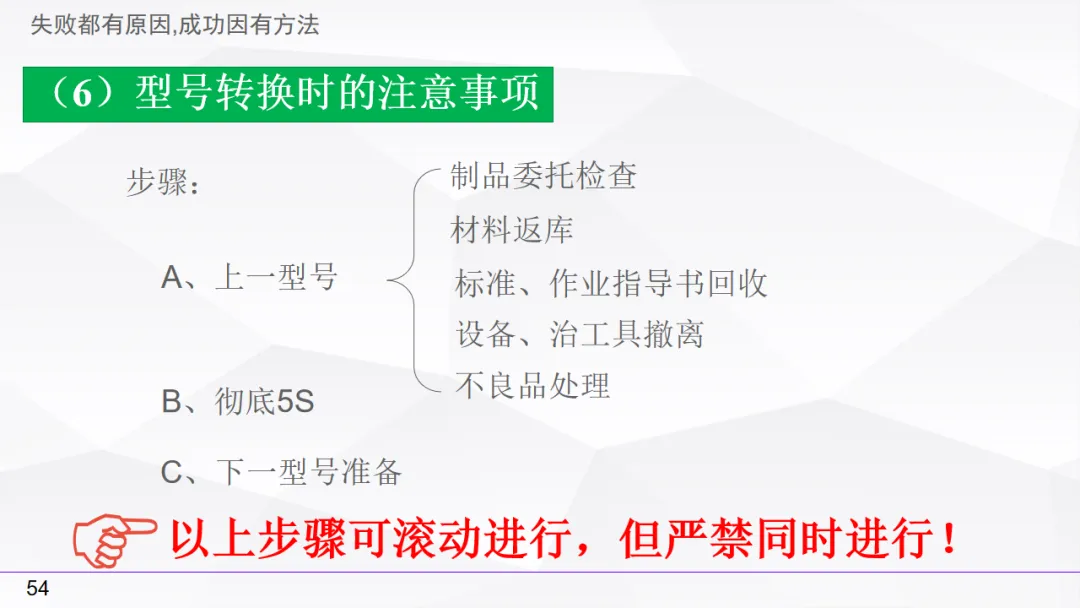 失败都有原因,成功因有方法

（6）型号转换时的注意事项

步骤：

A、上一型号

制品委托检查
材料返库
标准、作业指导书回收
设备、治工具撤离
不良品处理

B、彻底5S

C、下一型号准备

以上步骤可滚动进行，但严禁同时进行！

54